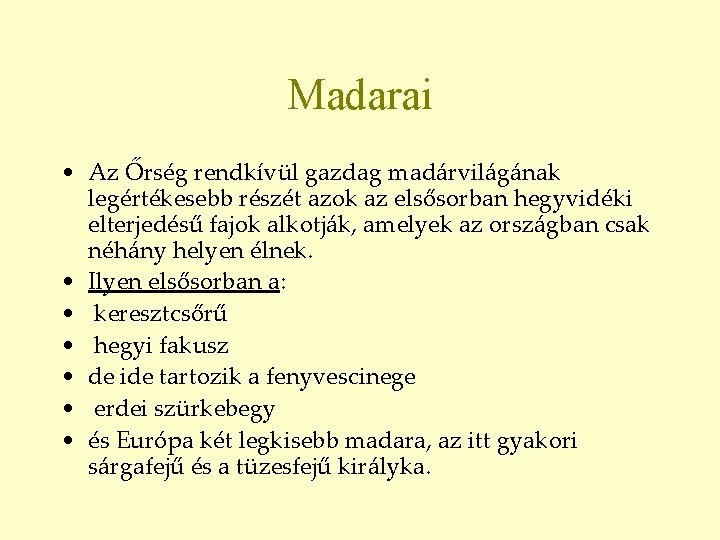 Madarai

• Az Őrség rendkívül gazdag madárvilágának legértékesebb részét azok az elsősorban hegyvidéki elterjedésű fajok alkotják, amelyek az országban csak néhány helyen élnek.
• Ilyen elsősorban a:
• keresztcsőrű
• hegyi fakusz
• de ide tartozik a fenyvescinege
• erdei szürkebegy
• és Európa két legkisebb madara, az itt gyakori sárgafejű és a tüzesfejű királyka.